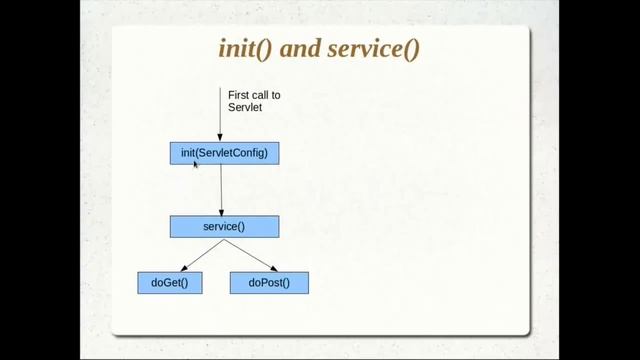 init() and service()

First call to Servlet

init(ServletConfig)

service()

doGet()

doPost()